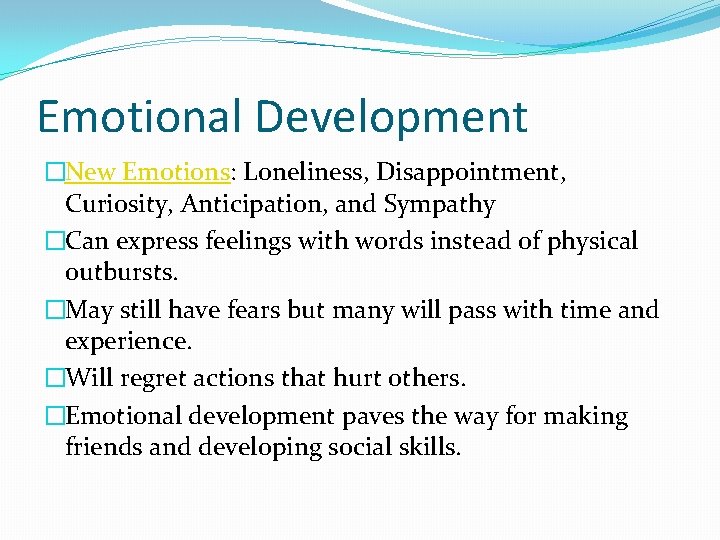 Emotional Development

New Emotions: Loneliness, Disappointment, Curiosity, Anticipation, and Sympathy

Can express feelings with words instead of physical outbursts.

May still have fears but many will pass with time and experience.

Will regret actions that hurt others.

Emotional development paves the way for making friends and developing social skills.